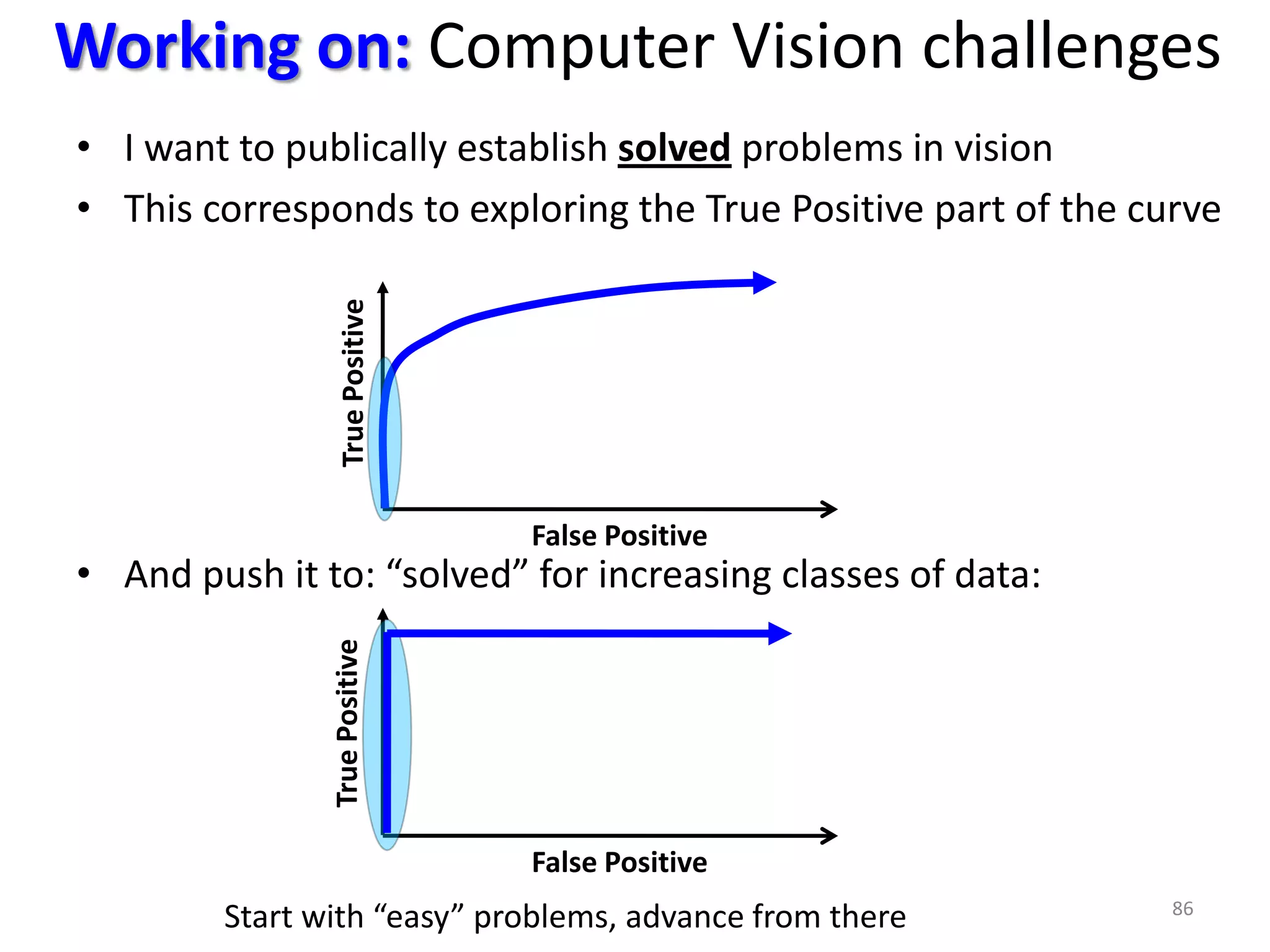 Working on: Computer Vision challenges

• I want to publically establish solved problems in vision
• This corresponds to exploring the True Positive part of the curve

True Positive
False Positive

• And push it to: “solved” for increasing classes of data:

True Positive
False Positive

Start with “easy” problems, advance from there

86